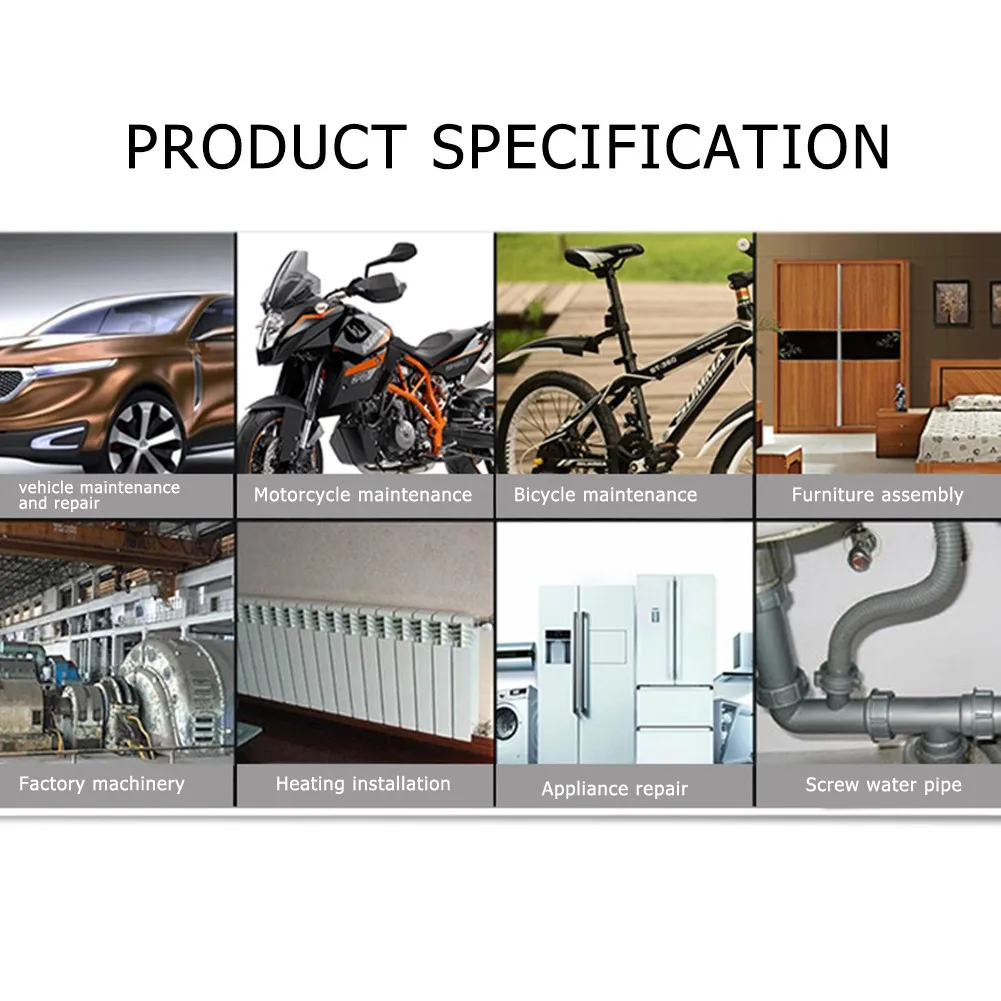 PRODUCT SPECIFICATION

vehicle maintenance and repair

Motorcycle maintenance

Bicycle maintenance

Furniture assembly

Factory machinery

Heating installation

Appliance repair

Screw water pipe